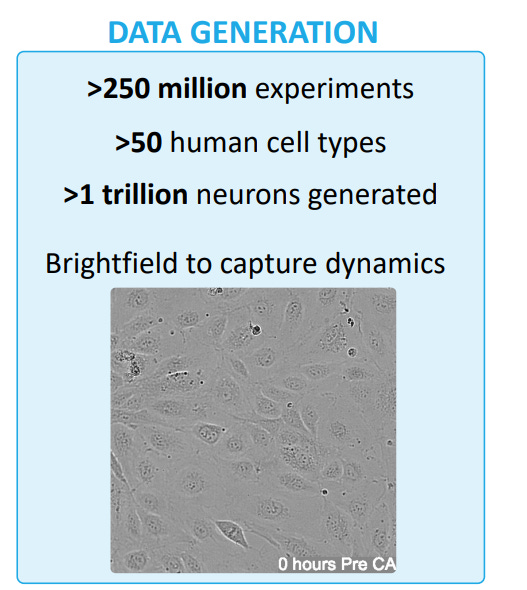 DATA GENERATION

>250 million experiments

>50 human cell types

>1 trillion neurons generated

Brightfield to capture dynamics

0 hours Pre CA